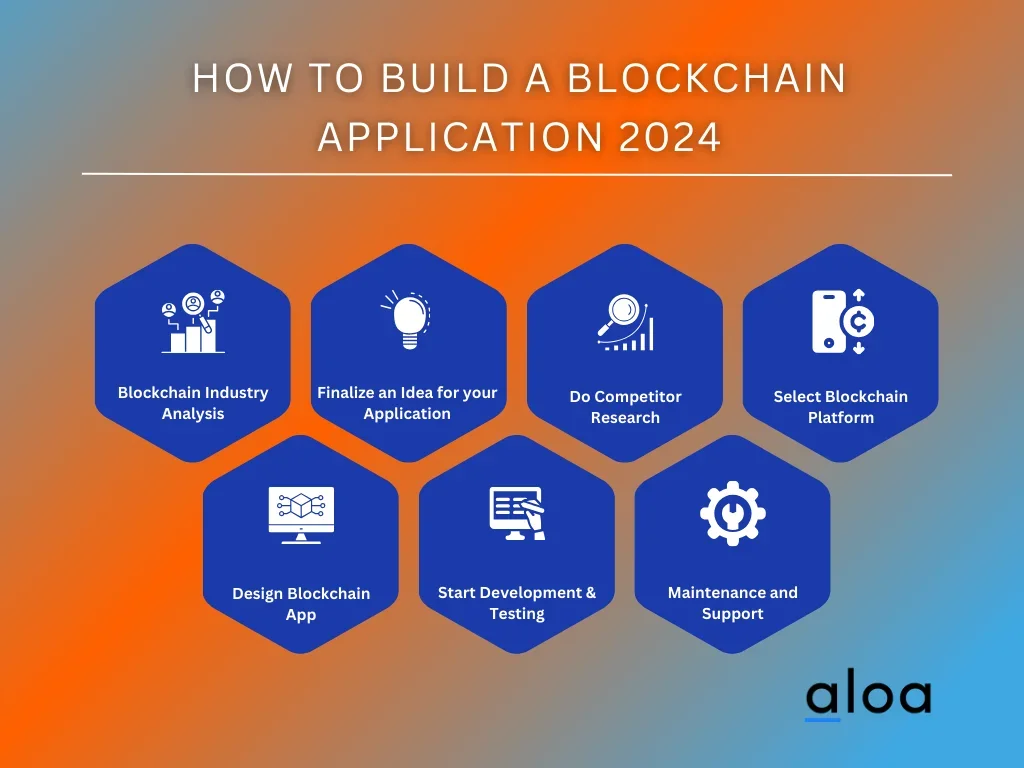 HOW TO BUILD A BLOCKCHAIN APPLICATION 2024

Blockchain Industry Analysis

Finalize an Idea for your Application

Do Competitor Research

Select Blockchain Platform

Design Blockchain App

Start Development & Testing

Maintenance and Support

aloa